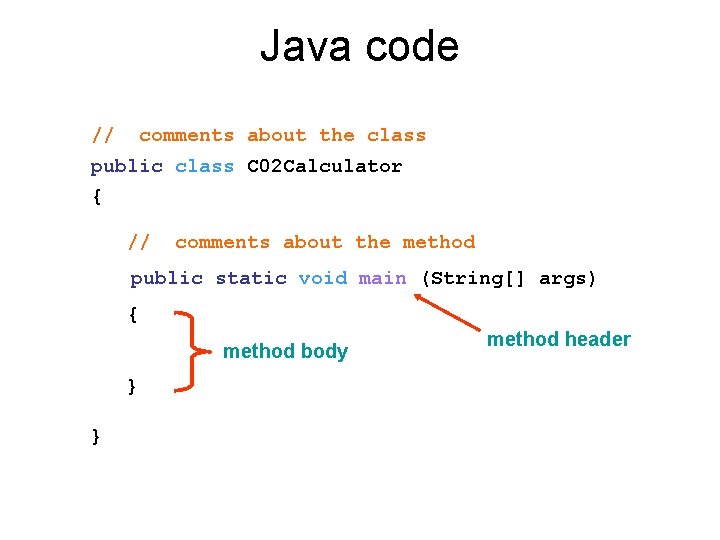 Java code

//  comments about the class
public class CO2Calculator
{

//  comments about the method
public static void main (String[] args)
{

method body

method header

}

}